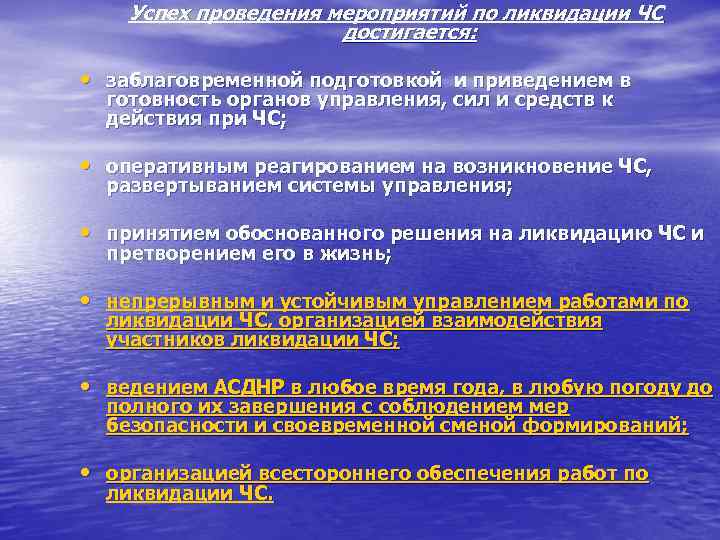 Успех проведения мероприятий по ликвидации ЧС достигается:

• заблаговременной подготовкой и приведением в готовность органов управления, сил и средств к действия при ЧС;

• оперативным реагированием на возникновение ЧС, развертыванием системы управления;

• принятием обоснованного решения на ликвидацию ЧС и претворением его в жизнь;

• непрерывным и устойчивым управлением работами по ликвидации ЧС, организацией взаимодействия участников ликвидации ЧС;

• ведением АСДНР в любое время года, в любую погоду до полного их завершения с соблюдением мер безопасности и своевременной сменой формирований;

• организацией всестороннего обеспечения работ по ликвидации ЧС.